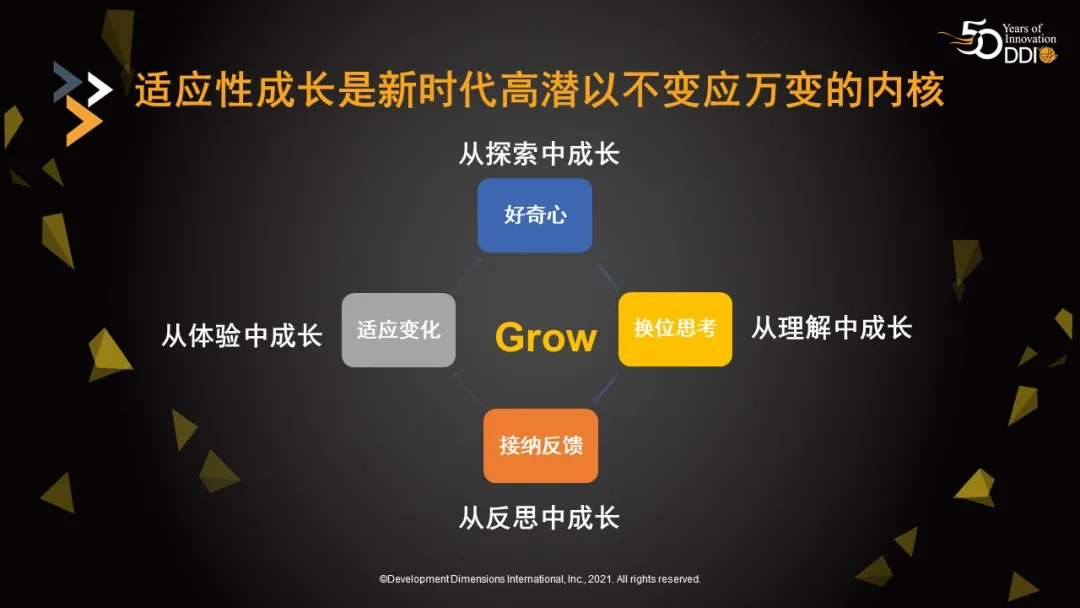 50 Years of Innovation DDI

适应性成长是新时代高潜以不变应万变的内核

从探索中成长

好奇心

从体验中成长

适应变化

Grow

换位思考

从理解中成长

接纳反馈

从反思中成长

©Development Dimensions International, Inc., 2021. All rights reserved.